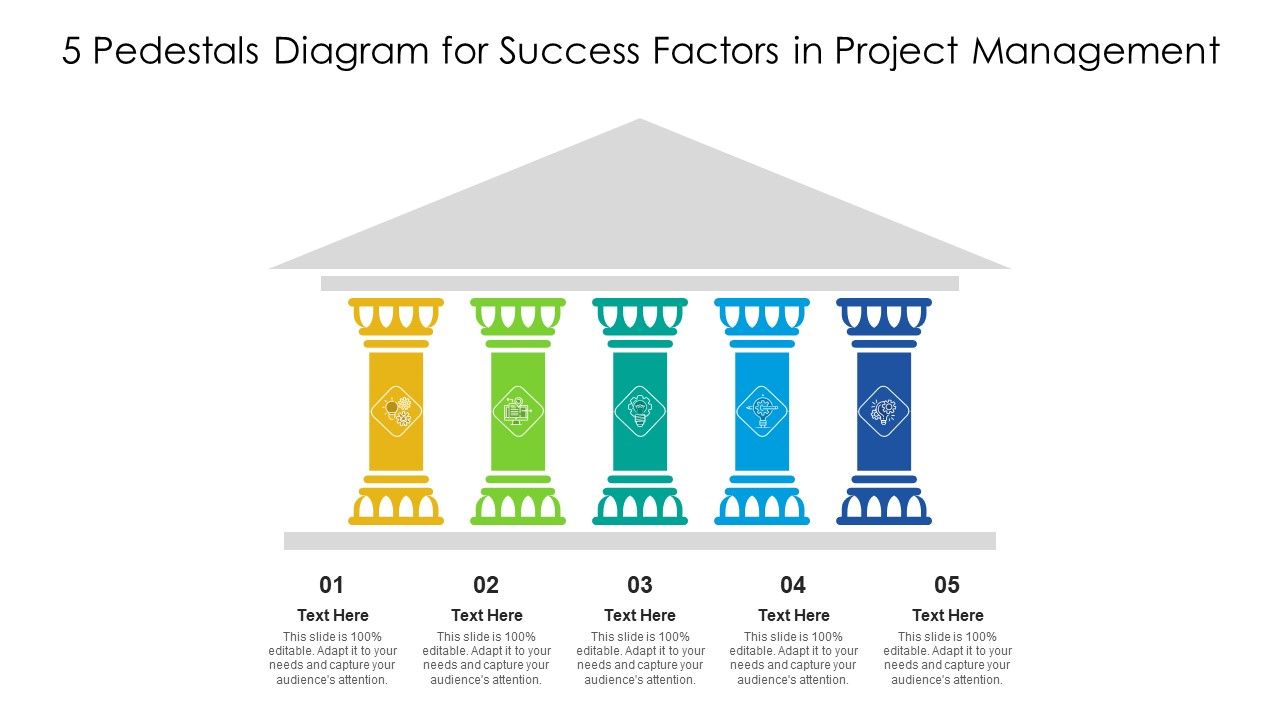 5 Pedestals Diagram for Success Factors in Project Management

01

Text Here

This slide is 100% editable. Adapt it to your needs and capture your audience's attention.

02

Text Here

This slide is 100% editable. Adapt it to your needs and capture your audience's attention.

03

Text Here

This slide is 100% editable. Adapt it to your needs and capture your audience's attention.

04

Text Here

This slide is 100% editable. Adapt it to your needs and capture your audience's attention.

05

Text Here

This slide is 100% editable. Adapt it to your needs and capture your audience's attention.